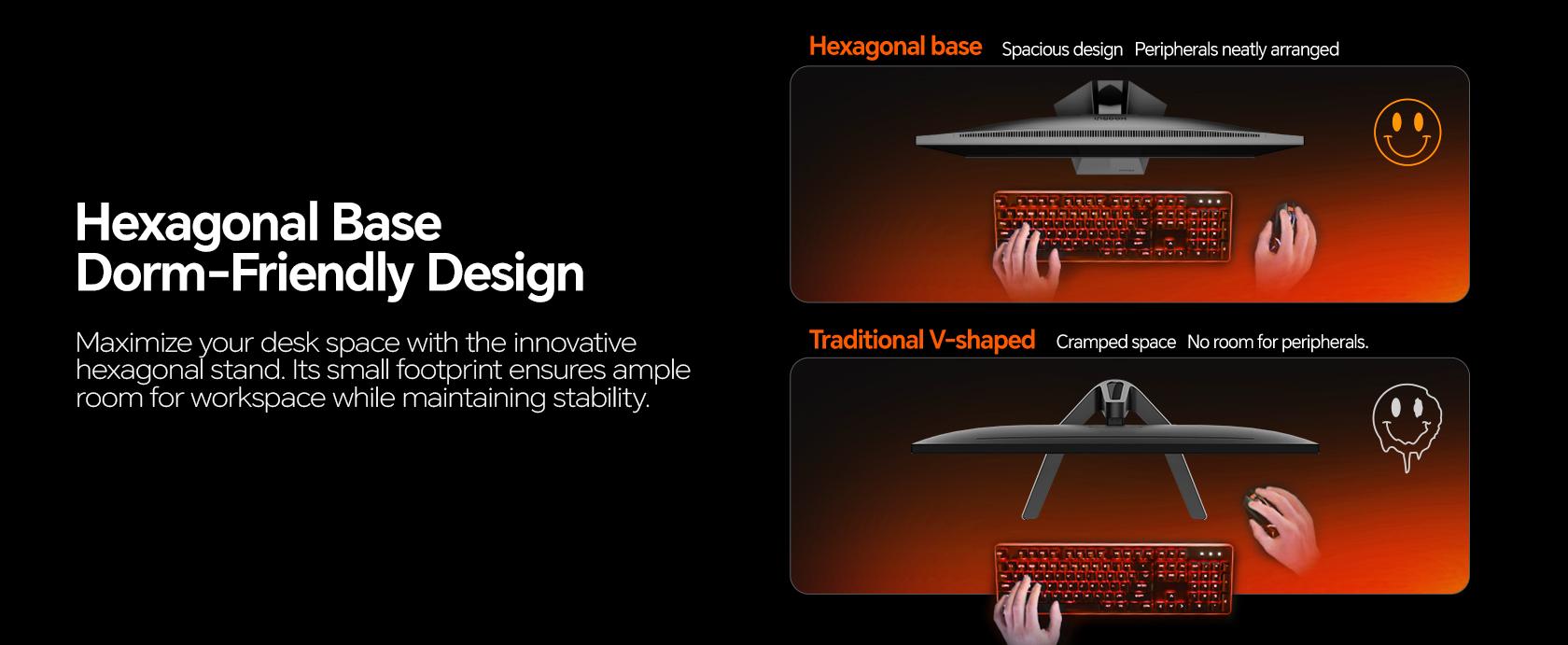 Hexagonal Base
Dorm-Friendly Design

Maximize your desk space with the innovative hexagonal stand. Its small footprint ensures ample room for workspace while maintaining stability.

Hexagonal base Spacious design Peripherals neatly arranged

Traditional V-shaped Cramped space No room for peripherals.